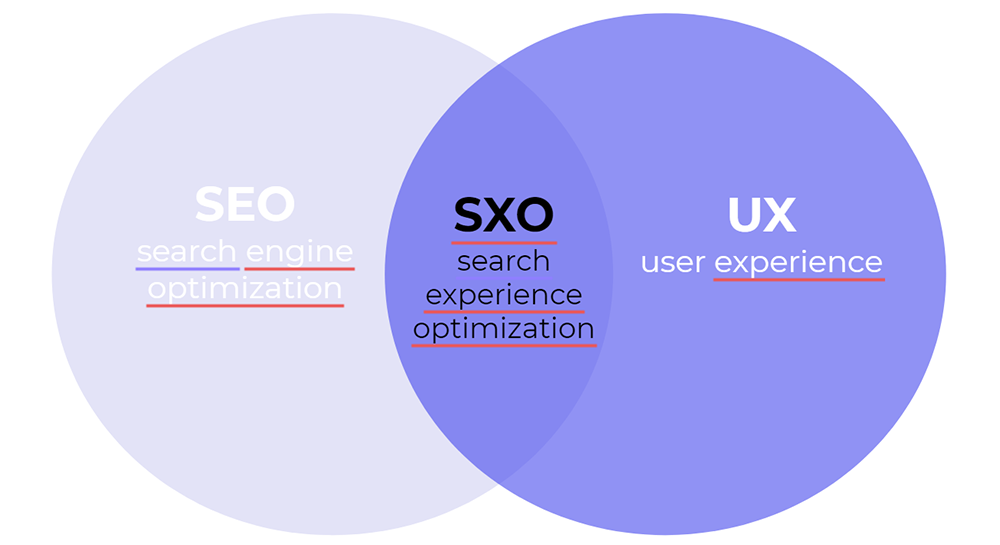 SEO
search engine optimization

SXO
search experience optimization

UX
user experience